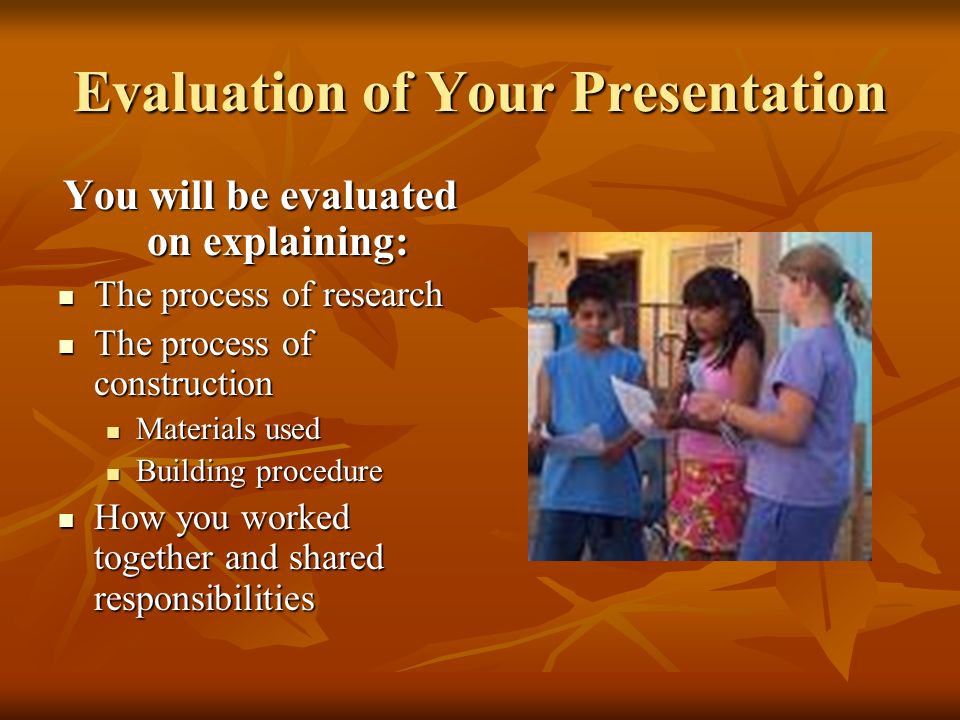 Evaluation of Your Presentation

You will be evaluated on explaining:

- The process of research
- The process of construction
  - Materials used
  - Building procedure
- How you worked together and shared responsibilities